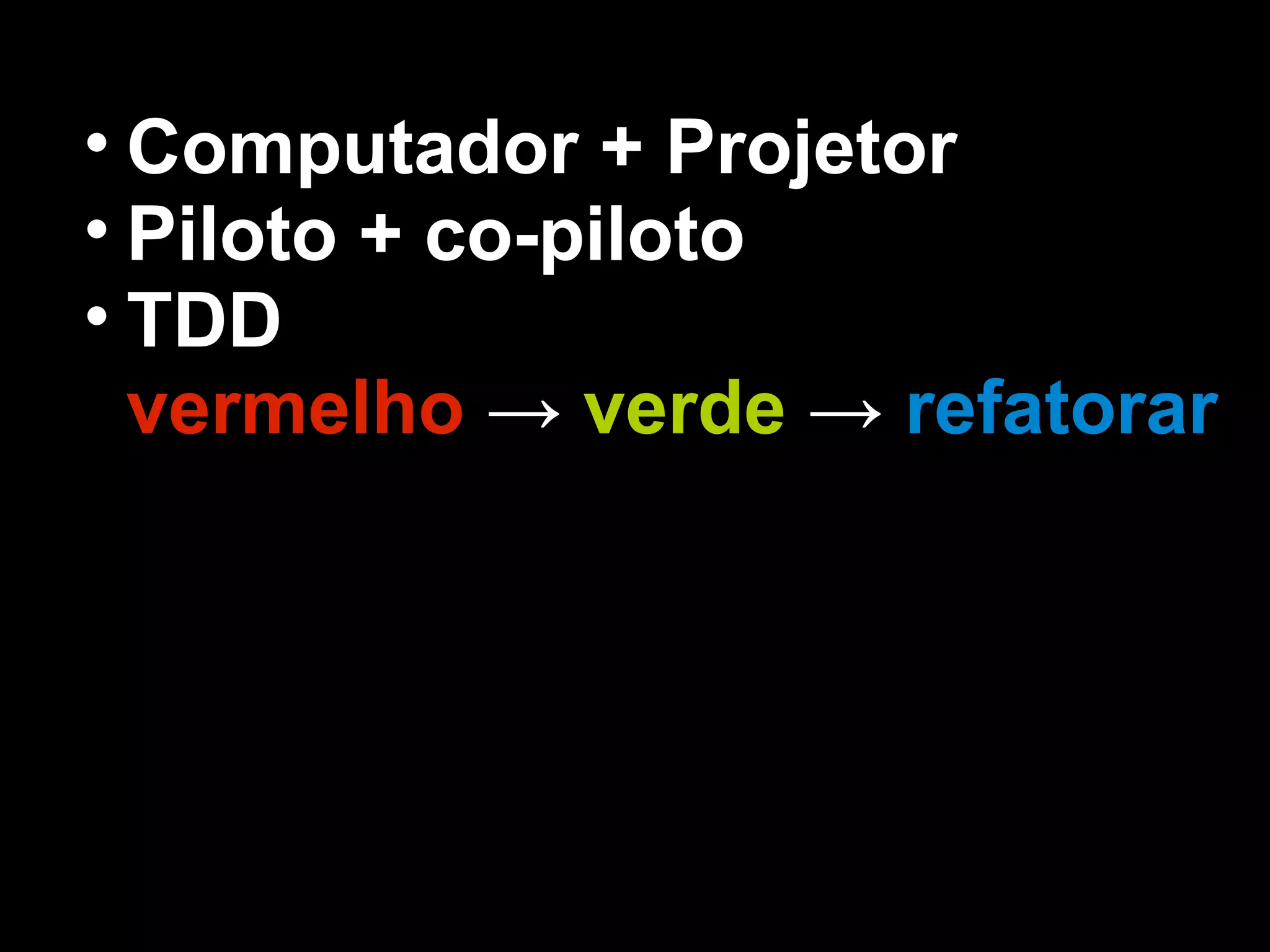 • Computador + Projetor
• Piloto + co-piloto
• TDD
vermelho → verde → refatorar